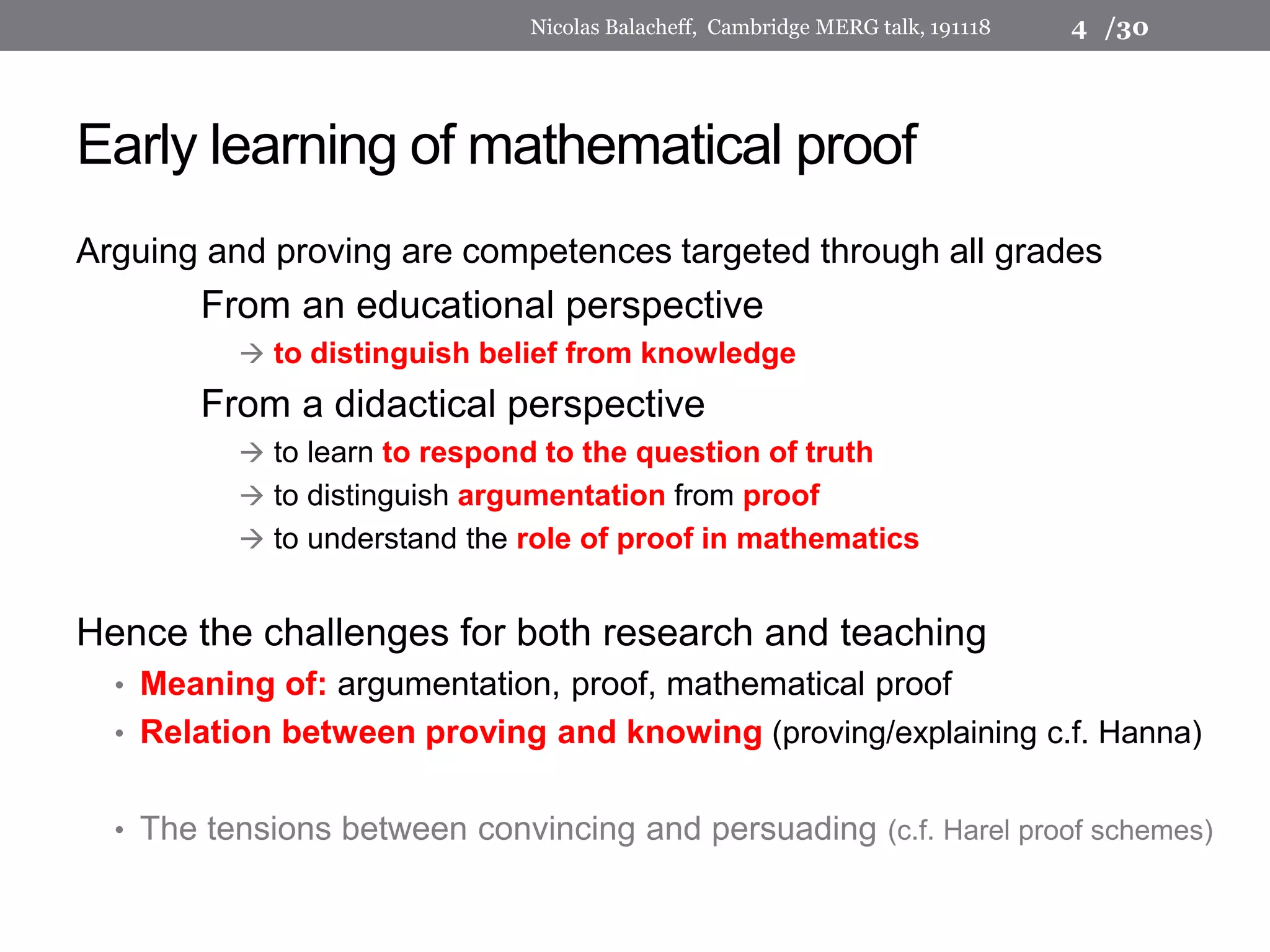 Nicolas Balacheff, Cambridge MERG talk, 191118 4 /30

Early learning of mathematical proof

Arguing and proving are competences targeted through all grades

From an educational perspective

→ to distinguish belief from knowledge

From a didactical perspective

→ to learn to respond to the question of truth

→ to distinguish argumentation from proof

→ to understand the role of proof in mathematics

Hence the challenges for both research and teaching

• Meaning of: argumentation, proof, mathematical proof

• Relation between proving and knowing (proving/explaining c.f. Hanna)

• The tensions between convincing and persuading (c.f. Harel proof schemes)